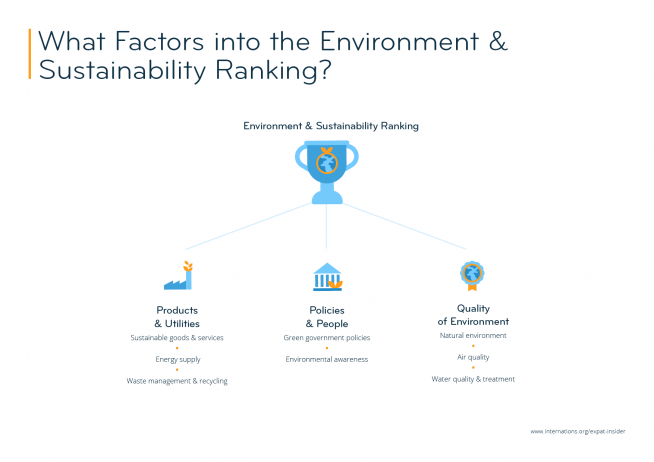 What Factors into the Environment & Sustainability Ranking?

Environment & Sustainability Ranking

Products & Utilities
Sustainable goods & services
Energy supply
Waste management & recycling

Policies & People
Green government policies
Environmental awareness

Quality of Environment
Natural environment
Air quality
Water quality & treatment

www.internations.org/expat-insider